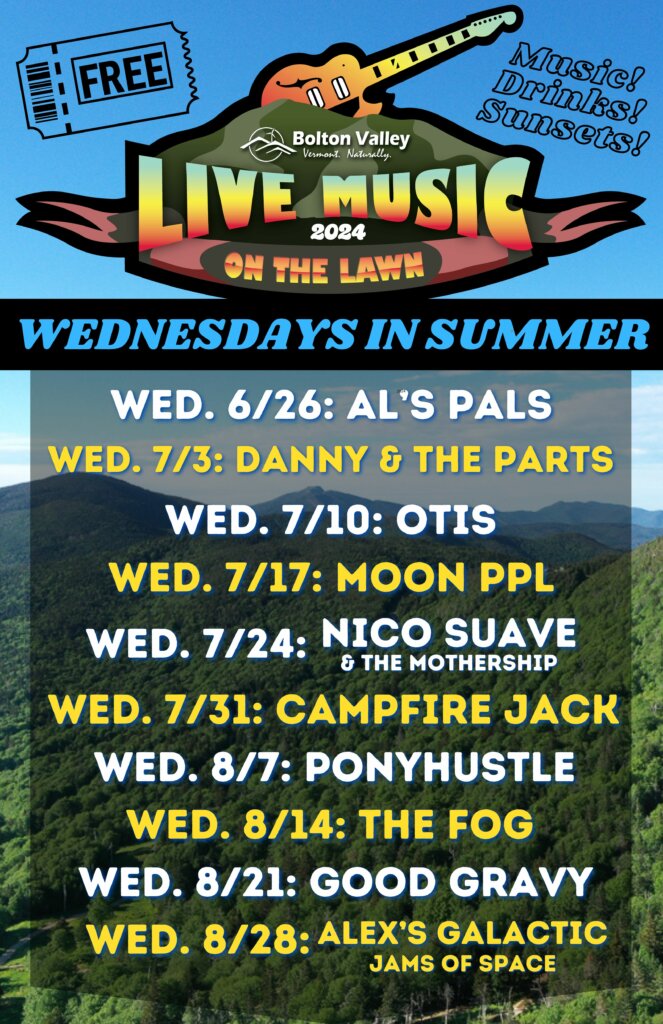 FREE

Music! Drinks! Sunsets!

Bolton Valley
Vermont. Naturally.

LIVE MUSIC
2024
ON THE LAWN

WEDNESDAYS IN SUMMER

WED. 6/26: AL'S PALS
WED. 7/3: DANNY & THE PARTS
WED. 7/10: OTIS
WED. 7/17: MOON PPL
WED. 7/24: NICO SUAVE & THE MOTHERSHIP
WED. 7/31: CAMPFIRE JACK
WED. 8/7: PONYHUSTLE
WED. 8/14: THE FOG
WED. 8/21: GOOD GRAVY
WED. 8/28: ALEX'S GALACTIC JAMS OF SPACE